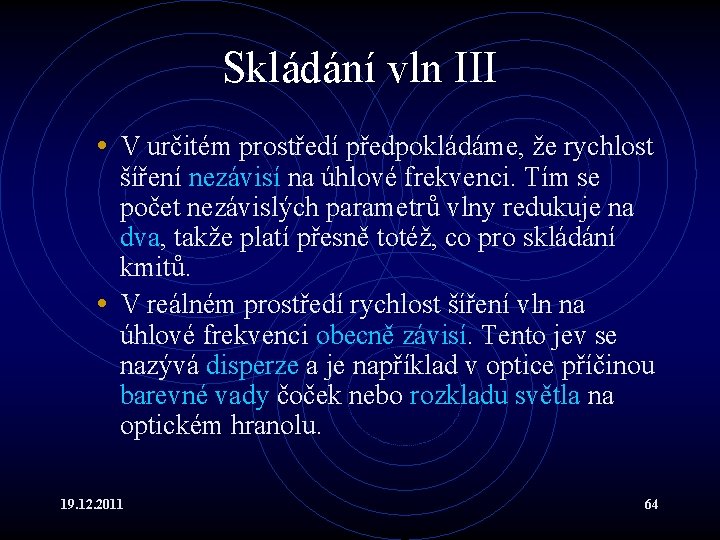 Skládání vln III

• V určitém prostředí předpokládáme, že rychlost šíření nezávisí na úhlové frekvenci. Tím se počet nezávislých parametrů vlny redukuje na dva, takže platí přesně totéž, co pro skládání kmitů.

• V reálném prostředí rychlost šíření vln na úhlové frekvenci obecně závisí. Tento jev se nazývá disperze a je například v optice příčinou barevné vady čoček nebo rozkladu světla na optickém hranolu.

19.12.2011

64